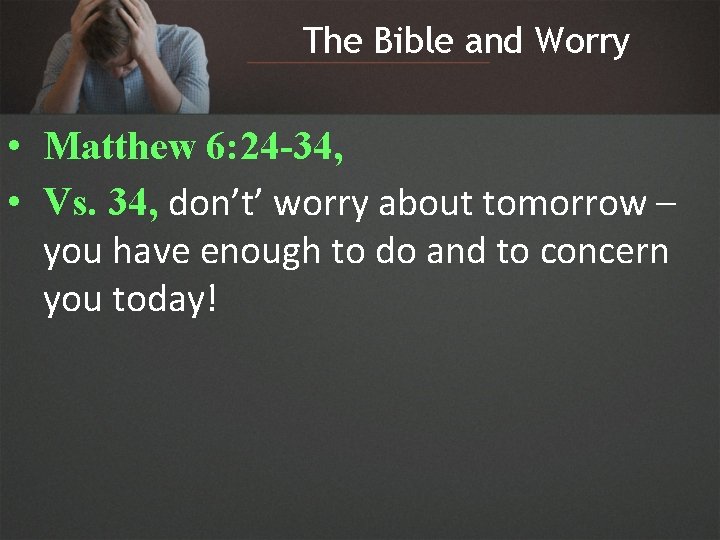 The Bible and Worry

• Matthew 6:24-34,
• Vs. 34, don’t’ worry about tomorrow – you have enough to do and to concern you today!